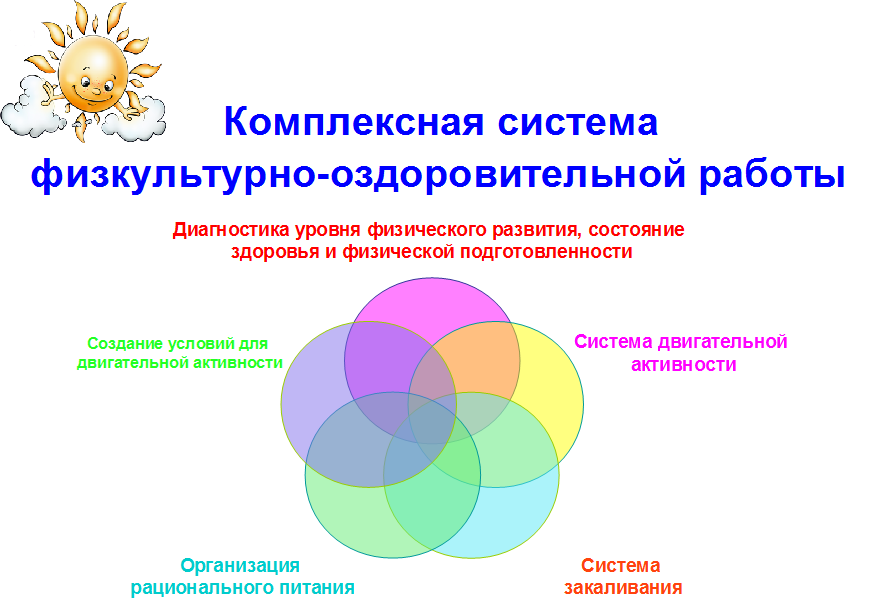 Комплексная система физкультурно-оздоровительной работы

Диагностика уровня физического развития, состояние здоровья и физической подготовленности

Создание условий для двигательной активности

Система двигательной активности

Организация рационального питания

Система закаливания